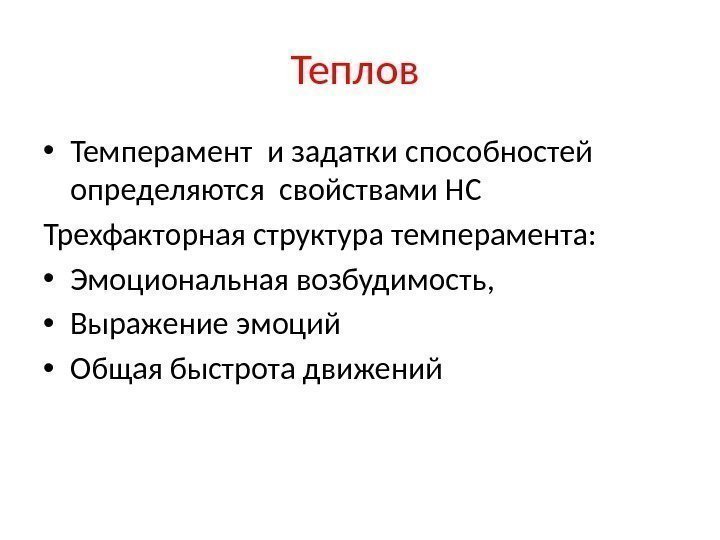 Теплов

• Темперамент и задатки способностей определяются свойствами НС

Трехфакторная структура темперамента:

• Эмоциональная возбудимость,
• Выражение эмоций
• Общая быстрота движений